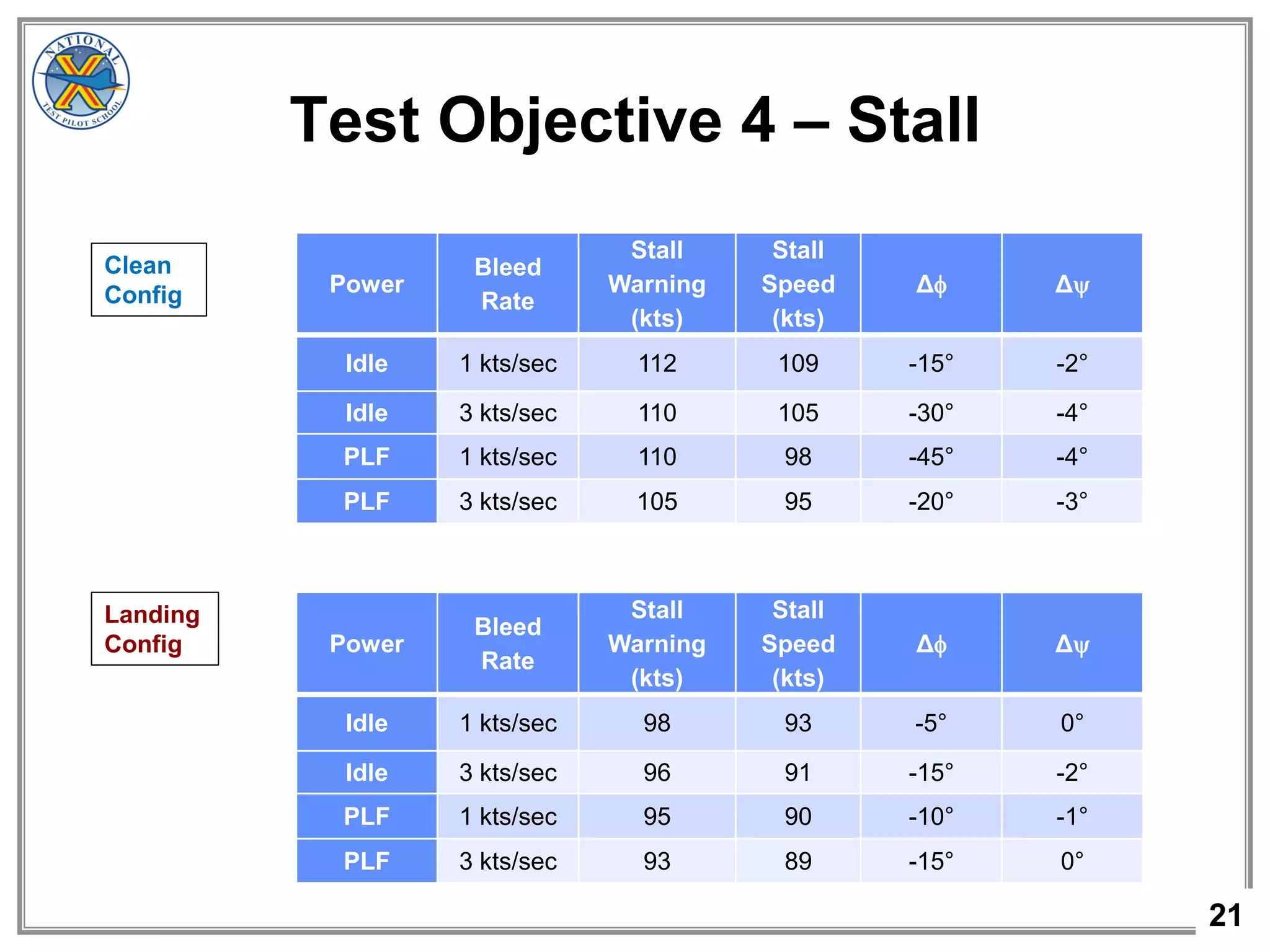 NATIONAL TEST PILOT SCHOOL

Test Objective 4 – Stall

Clean Config

| Power | Bleed Rate | Stall Warning (kts) | Stall Speed (kts) | $\Delta\phi$ | $\Delta\psi$ |
|---|---|---|---|---|---|
| Idle | 1 kts/sec | 112 | 109 | -15° | -2° |
| Idle | 3 kts/sec | 110 | 105 | -30° | -4° |
| PLF | 1 kts/sec | 110 | 98 | -45° | -4° |
| PLF | 3 kts/sec | 105 | 95 | -20° | -3° |

Landing Config

| Power | Bleed Rate | Stall Warning (kts) | Stall Speed (kts) | $\Delta\phi$ | $\Delta\psi$ |
|---|---|---|---|---|---|
| Idle | 1 kts/sec | 98 | 93 | -5° | 0° |
| Idle | 3 kts/sec | 96 | 91 | -15° | -2° |
| PLF | 1 kts/sec | 95 | 90 | -10° | -1° |
| PLF | 3 kts/sec | 93 | 89 | -15° | 0° |

21